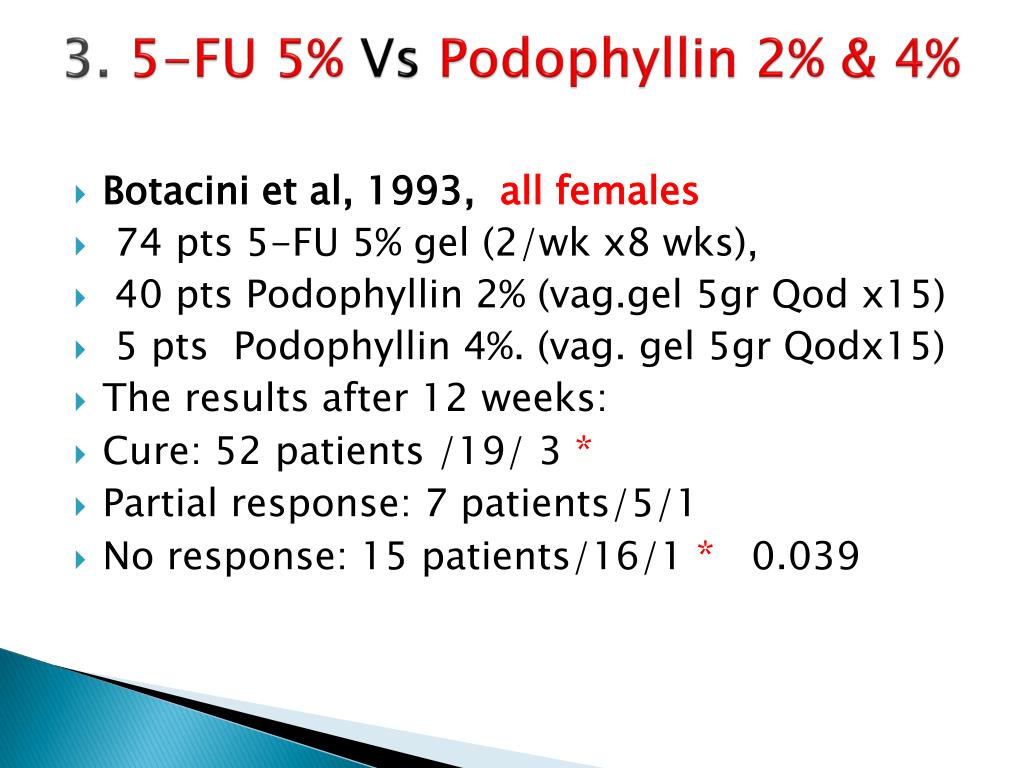 3. 5-FU 5% Vs Podophyllin 2% & 4%

Botacini et al, 1993, all females
74 pts 5-FU 5% gel (2/wk x8 wks),
40 pts Podophyllin 2% (vag.gel 5gr Qod x15)
5 pts Podophyllin 4%. (vag. gel 5gr Qodx15)
The results after 12 weeks:
Cure: 52 patients /19/ 3 *
Partial response: 7 patients/5/1
No response: 15 patients/16/1 * 0.039